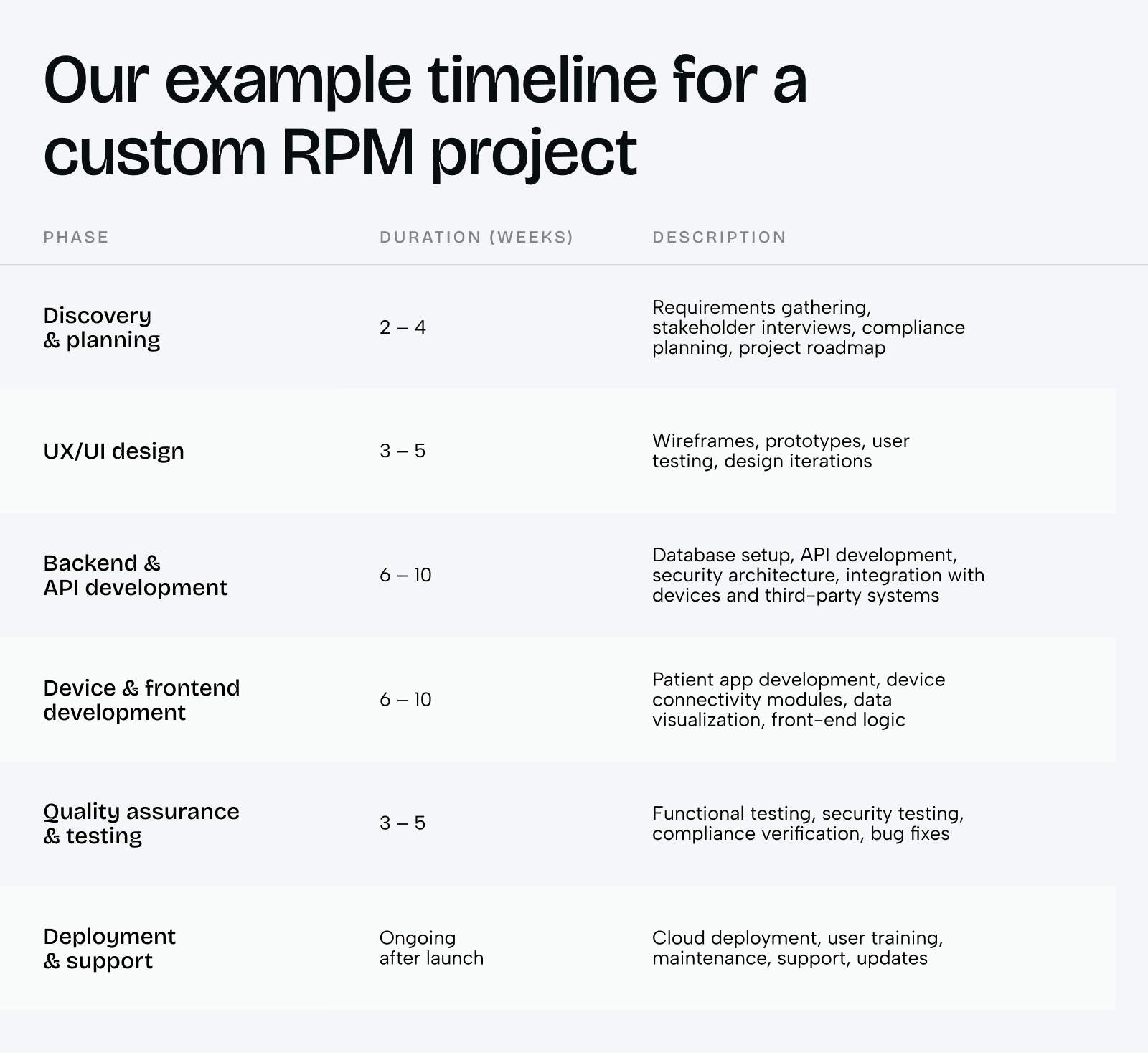 Our example timeline for a custom RPM project

| PHASE | DURATION (WEEKS) | DESCRIPTION |
|---|---|---|
| Discovery & planning | 2 – 4 | Requirements gathering, stakeholder interviews, compliance planning, project roadmap |
| UX/UI design | 3 – 5 | Wireframes, prototypes, user testing, design iterations |
| Backend & API development | 6 – 10 | Database setup, API development, security architecture, integration with devices and third-party systems |
| Device & frontend development | 6 – 10 | Patient app development, device connectivity modules, data visualization, front-end logic |
| Quality assurance & testing | 3 – 5 | Functional testing, security testing, compliance verification, bug fixes |
| Deployment & support | Ongoing after launch | Cloud deployment, user training, maintenance, support, updates |